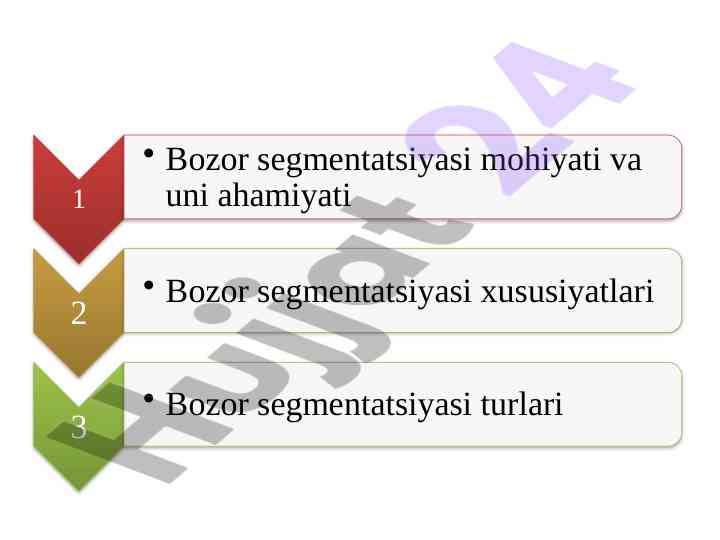 1

• Bozor segmentatsiyasi mohiyati va uni ahamiyati

2

• Bozor segmentatsiyasi xususiyatlari

3

• Bozor segmentatsiyasi turlari

Hujjat24